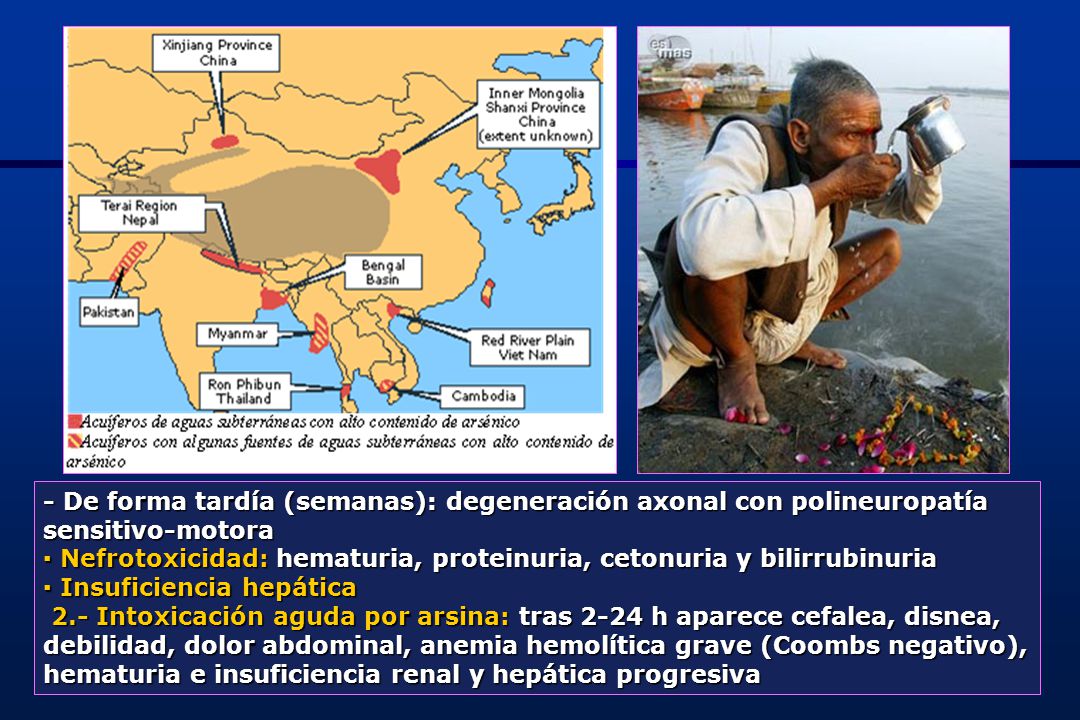 Xinjiang Province China

Inner Mongolia Shanxi Province China (extent unknown)

Terai Region Nepal

Bengal Basin

Pakistan

Myanmar

Red River Plain Viet Nam

Ron Phibun Thailand

Cambodia

Acuíferos de aguas subterráneas con alto contenido de arsénico

Acuíferos con algunas fuentes de aguas subterráneas con alto contenido de arsénico

es mas

- De forma tardía (semanas): degeneración axonal con polineuropatía sensitivo-motora
· Nefrotoxicidad: hematuria, proteinuria, cetonuria y bilirrubinuria
· Insuficiencia hepática
2.- Intoxicación aguda por arsina: tras 2-24 h aparece cefalea, disnea, debilidad, dolor abdominal, anemia hemolítica grave (Coombs negativo), hematuria e insuficiencia renal y hepática progresiva